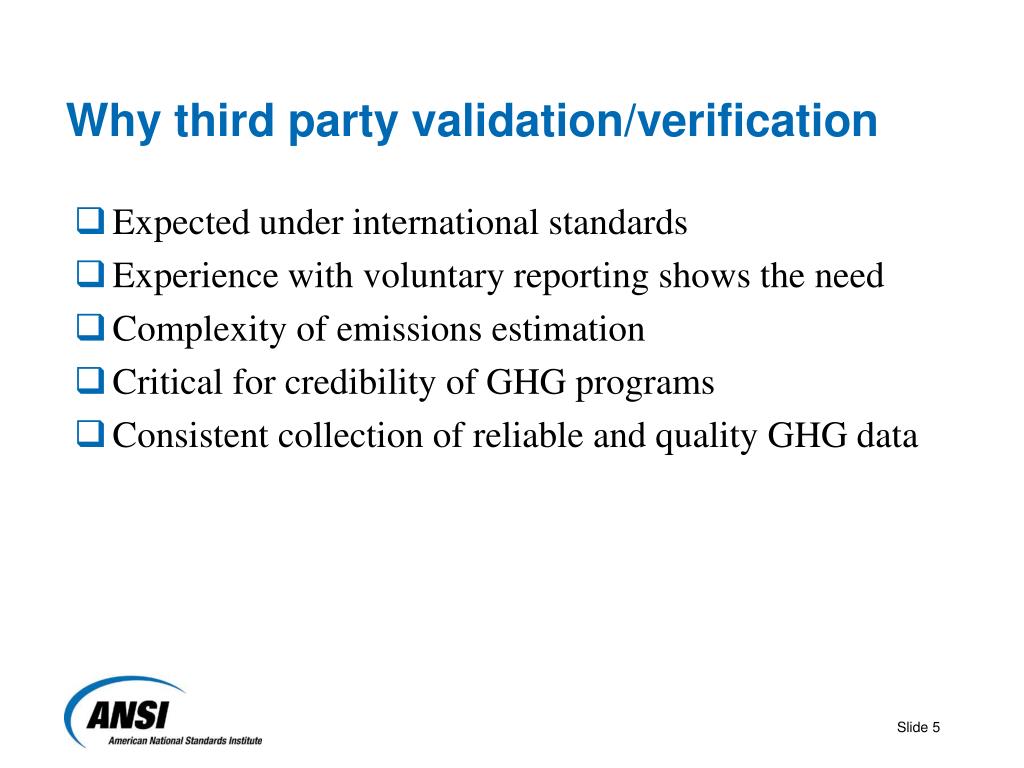 Why third party validation/verification

❑ Expected under international standards
❑ Experience with voluntary reporting shows the need
❑ Complexity of emissions estimation
❑ Critical for credibility of GHG programs
❑ Consistent collection of reliable and quality GHG data

ANSI
American National Standards Institute

Slide 5